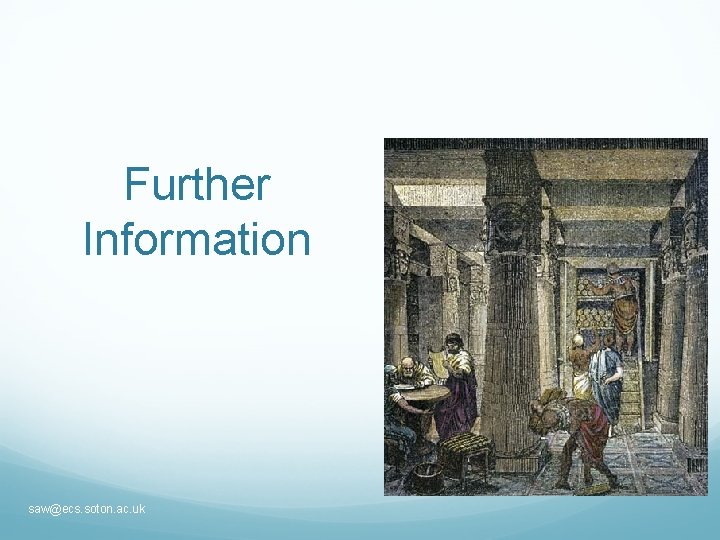 Further Information

saw@ecs.soton.ac.uk